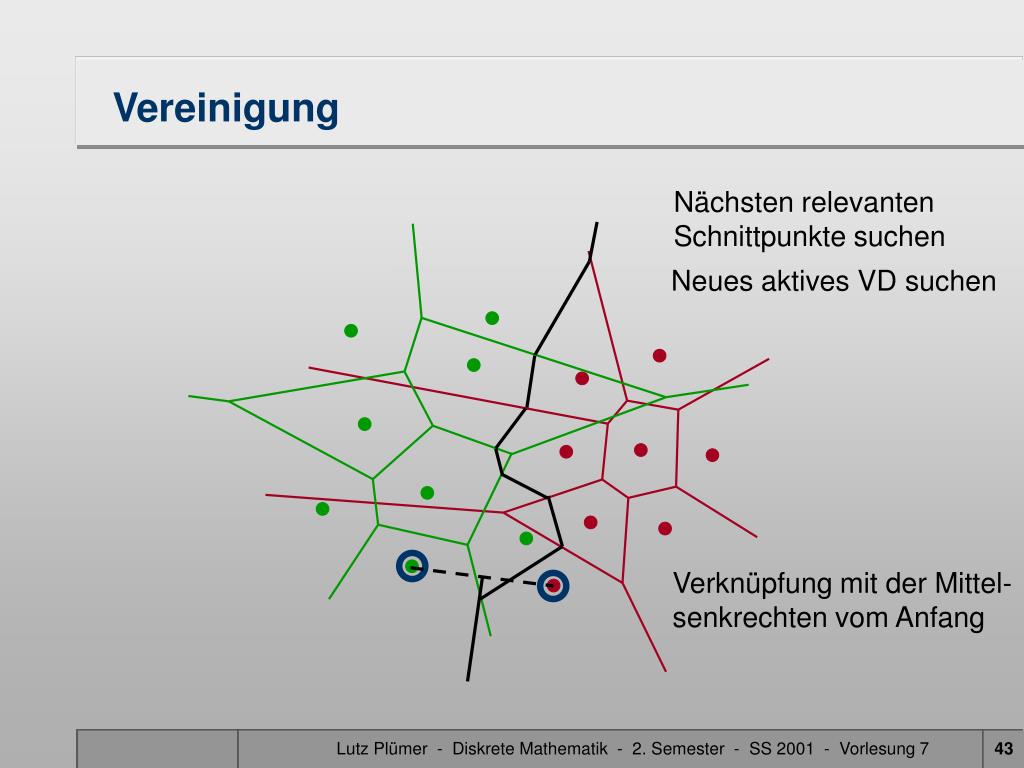 Vereinigung

Nächsten relevanten Schnittpunkte suchen

Neues aktives VD suchen

Verknüpfung mit der Mittelsenkrechten vom Anfang

Lutz Plümer - Diskrete Mathematik - 2. Semester - SS 2001 - Vorlesung 7

43